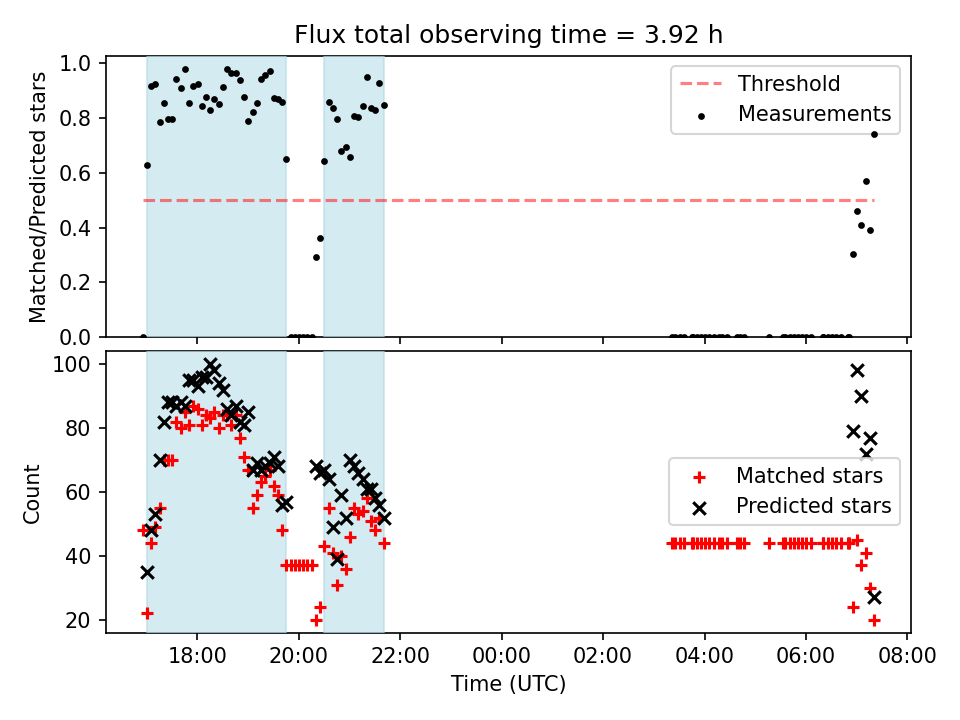 Flux total observing time = 3.92 h

Matched/Predicted stars

1.0
0.8
0.6
0.4
0.2
0.0

Threshold
Measurements

Count

100
80
60
40
20

Matched stars
Predicted stars

18:00 20:00 22:00 00:00 02:00 04:00 06:00 08:00

Time (UTC)